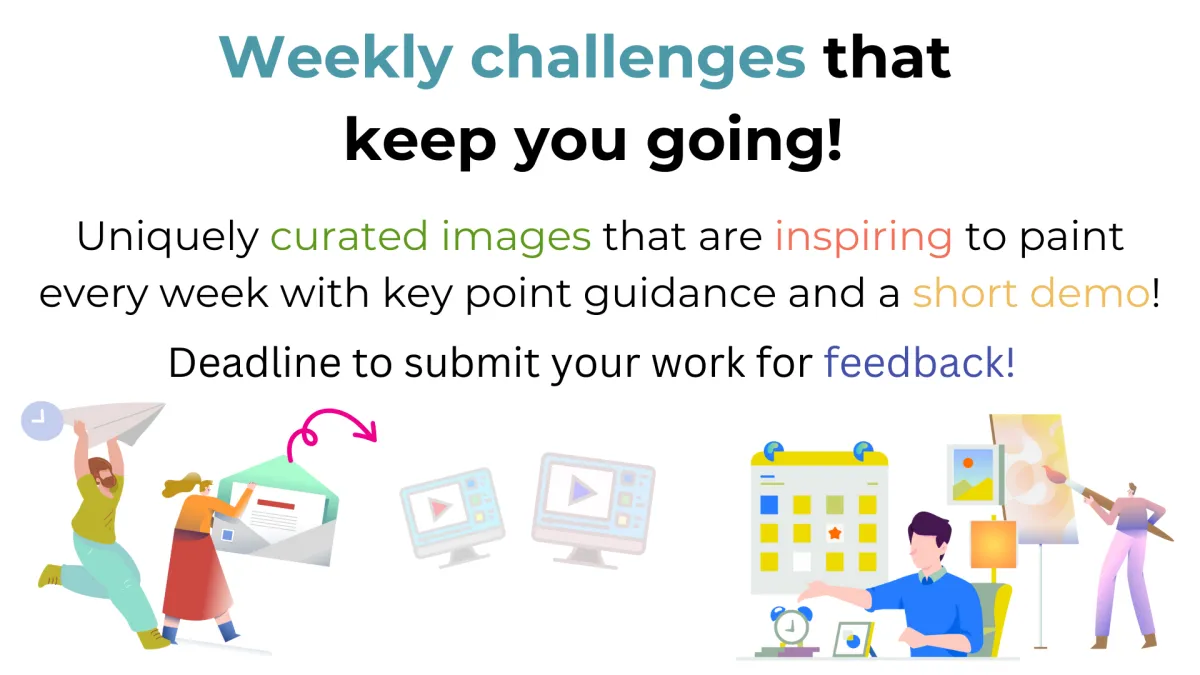 Weekly challenges that keep you going!

Uniquely curated images that are inspiring to paint every week with key point guidance and a short demo!

Deadline to submit your work for feedback!